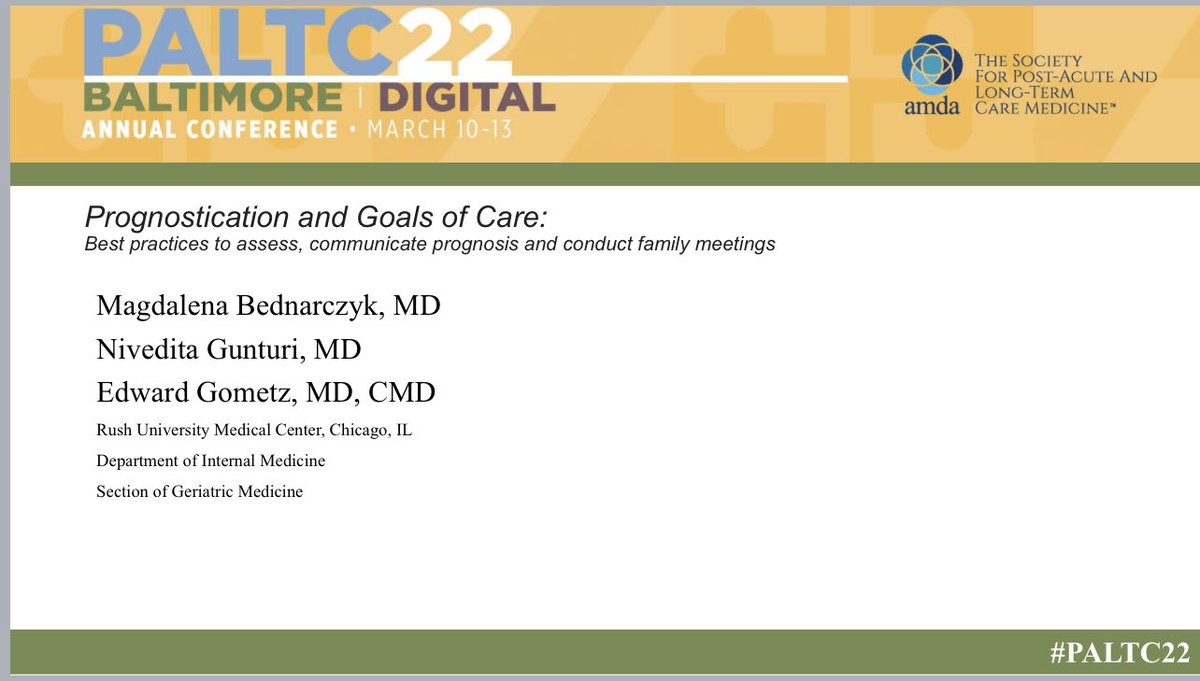 PALTC22
BALTIMORE | DIGITAL
ANNUAL CONFERENCE • MARCH 10-13

amda THE SOCIETY FOR POST-ACUTE AND LONG-TERM CARE MEDICINE™

Prognostication and Goals of Care:
Best practices to assess, communicate prognosis and conduct family meetings

Magdalena Bednarczyk, MD
Nivedita Gunturi, MD
Edward Gometz, MD, CMD
Rush University Medical Center, Chicago, IL
Department of Internal Medicine
Section of Geriatric Medicine

#PALTC22